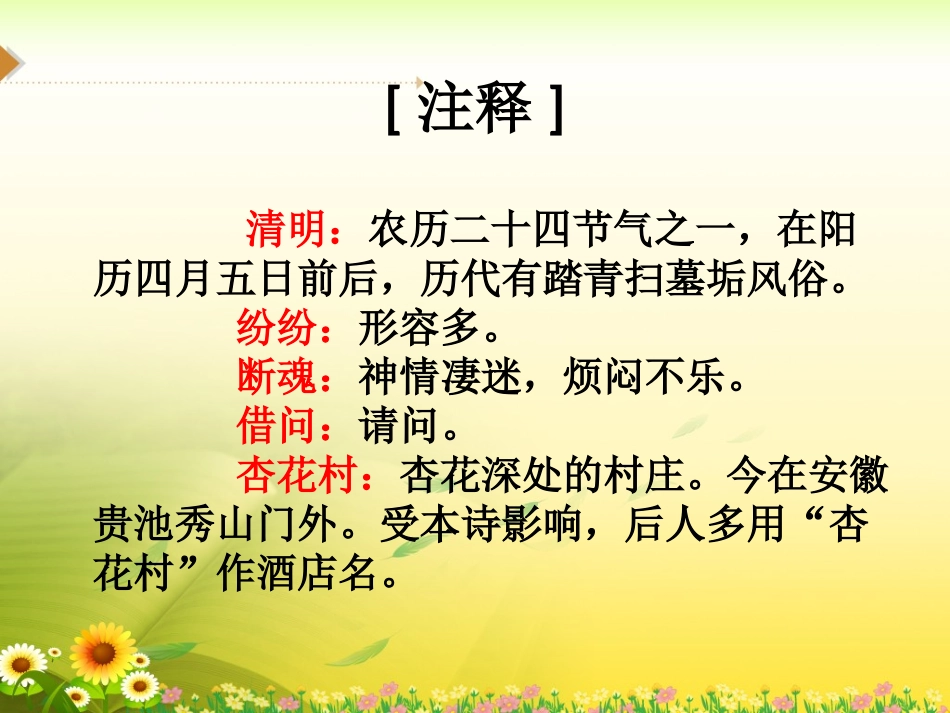 [ 注释 ]

清明：农历二十四节气之一，在阳历四月五日前后，历代有踏青扫墓垢风俗。

纷纷：形容多。

断魂：神情凄迷，烦闷不乐。

借问：请问。

杏花村：杏花深处的村庄。今在安徽贵池秀山门外。受本诗影响，后人多用“杏花村”作酒店名。